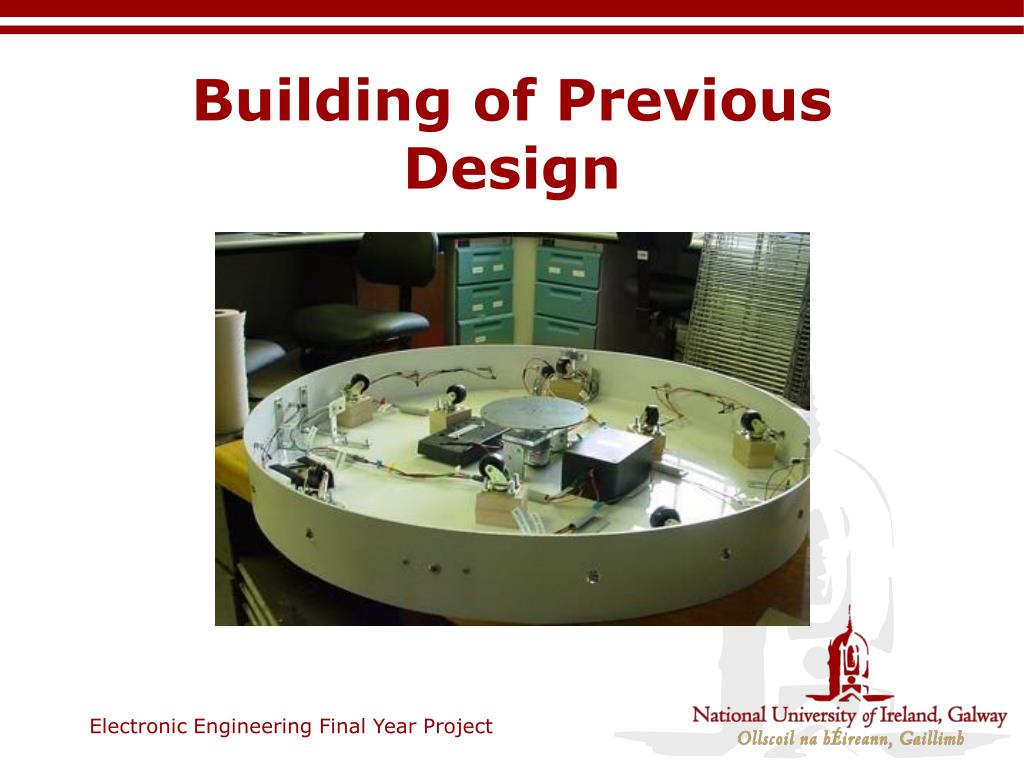 Building of Previous Design

Electronic Engineering Final Year Project

National University of Ireland, Galway
Ollscoil na hÉireann, Gaillimh